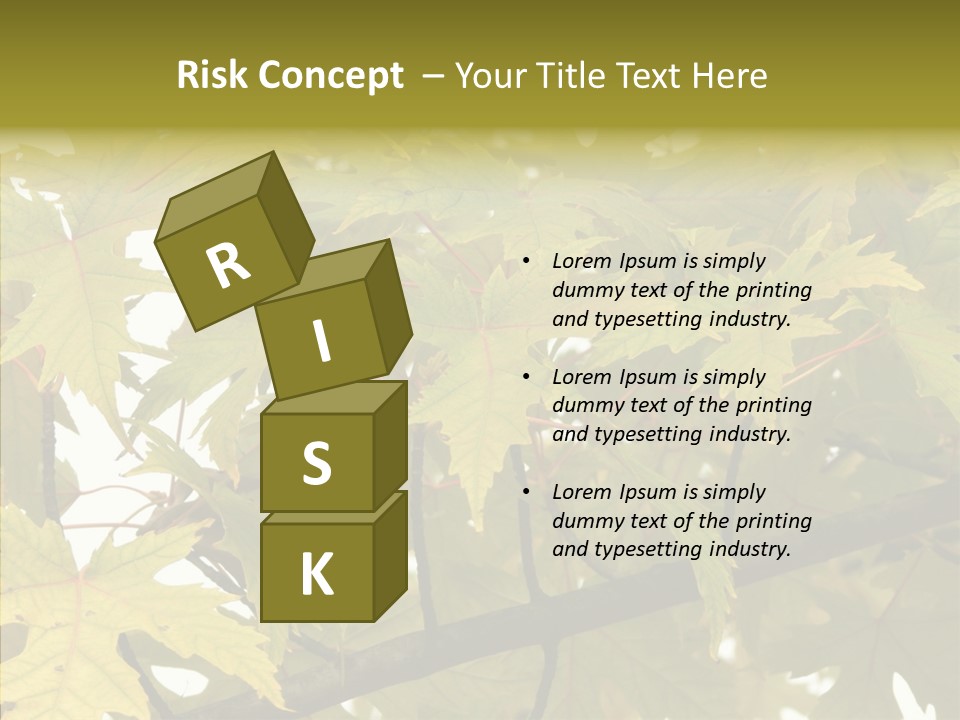 Risk Concept – Your Title Text Here

R
I
S
K

• Lorem Ipsum is simply dummy text of the printing and typesetting industry.

• Lorem Ipsum is simply dummy text of the printing and typesetting industry.

• Lorem Ipsum is simply dummy text of the printing and typesetting industry.